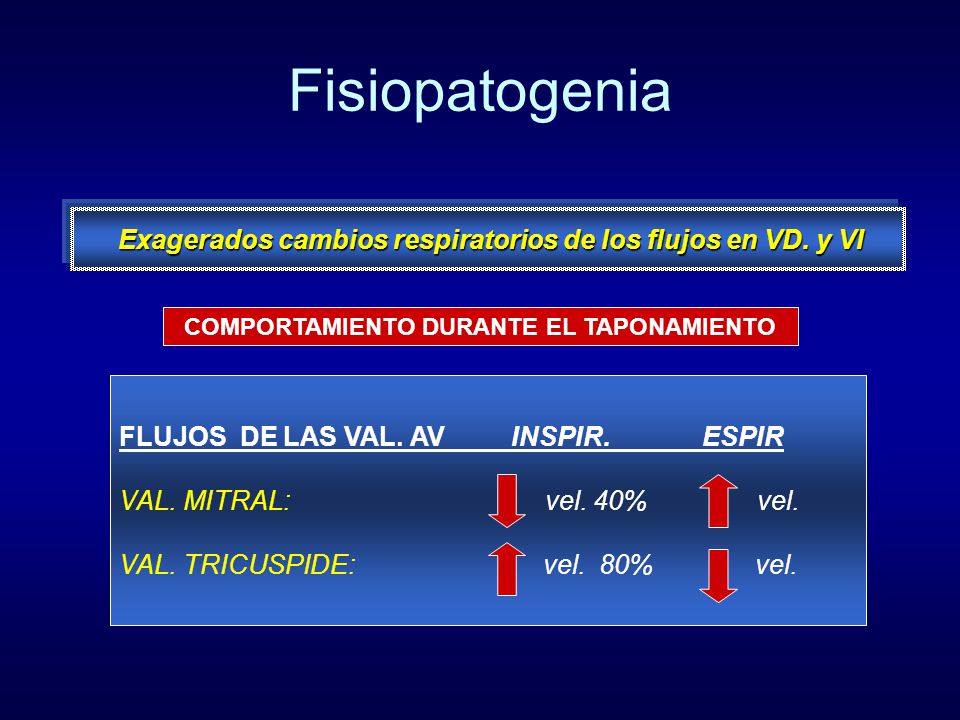 Fisiopatogenia

Exagerados cambios respiratorios de los flujos en VD. y VI

COMPORTAMIENTO DURANTE EL TAPONAMIENTO

| FLUJOS DE LAS VAL. AV | INSPIR. | ESPIR |
|---|---|---|
| VAL. MITRAL: | vel. 40% | vel. |
| VAL. TRICUSPIDE: | vel. 80% | vel. |